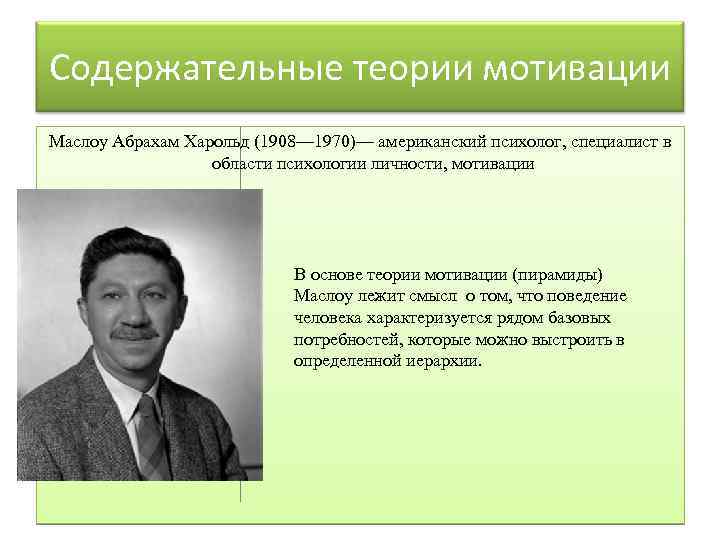 Содержательные теории мотивации

Маслоу Абрахам Харольд (1908—1970)— американский психолог, специалист в области психологии личности, мотивации

В основе теории мотивации (пирамиды) Маслоу лежит смысл о том, что поведение человека характеризуется рядом базовых потребностей, которые можно выстроить в определенной иерархии.